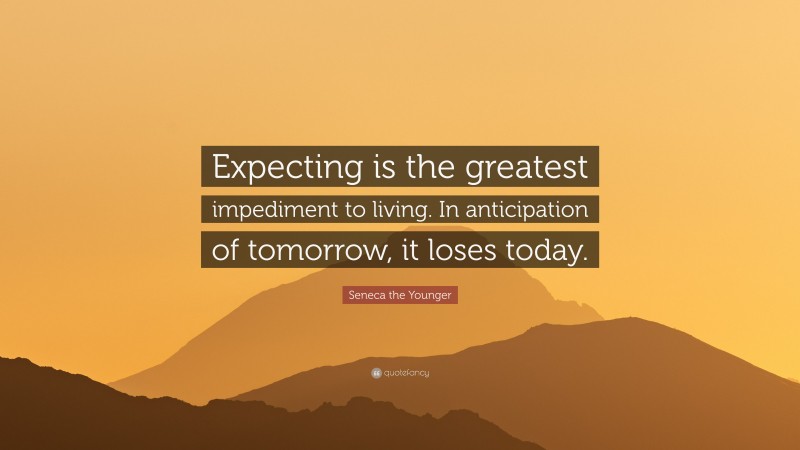 Expecting is the greatest impediment to living. In anticipation of tomorrow, it loses today.

Seneca the Younger

quotefancy